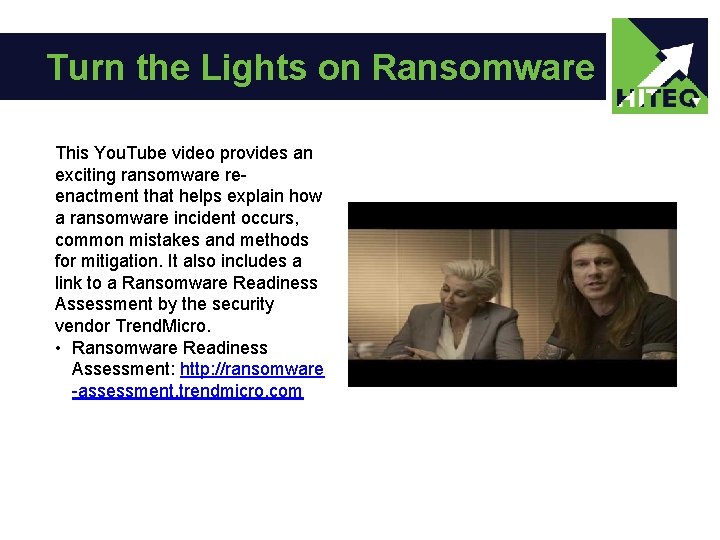 Turn the Lights on Ransomware

HITEQ

This YouTube video provides an exciting ransomware re-enactment that helps explain how a ransomware incident occurs, common mistakes and methods for mitigation. It also includes a link to a Ransomware Readiness Assessment by the security vendor TrendMicro.

• Ransomware Readiness Assessment: http://ransomware-assessment.trendmicro.com